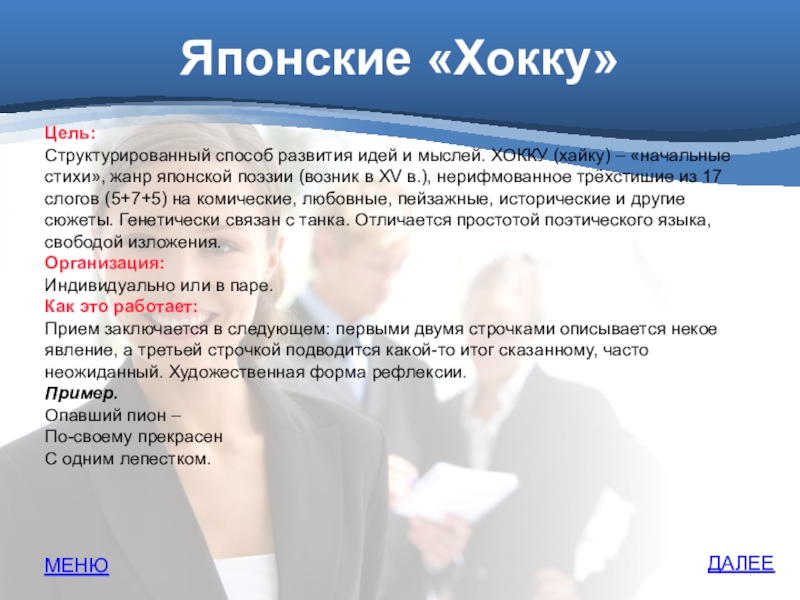 Японские «Хокку»

Цель:
Структурированный способ развития идей и мыслей. ХОККУ (хайку) – «начальные стихи», жанр японской поэзии (возник в XV в.), нерифмованное трёхстишие из 17 слогов (5+7+5) на комические, любовные, пейзажные, исторические и другие сюжеты. Генетически связан с танка. Отличается простотой поэтического языка, свободой изложения.
Организация:
Индивидуально или в паре.
Как это работает:
Прием заключается в следующем: первыми двумя строчками описывается некое явление, а третьей строчкой подводится какой-то итог сказанному, часто неожиданный. Художественная форма рефлексии.
Пример.
Опавший пион –
По-своему прекрасен
С одним лепестком.

МЕНЮ

ДАЛЕЕ